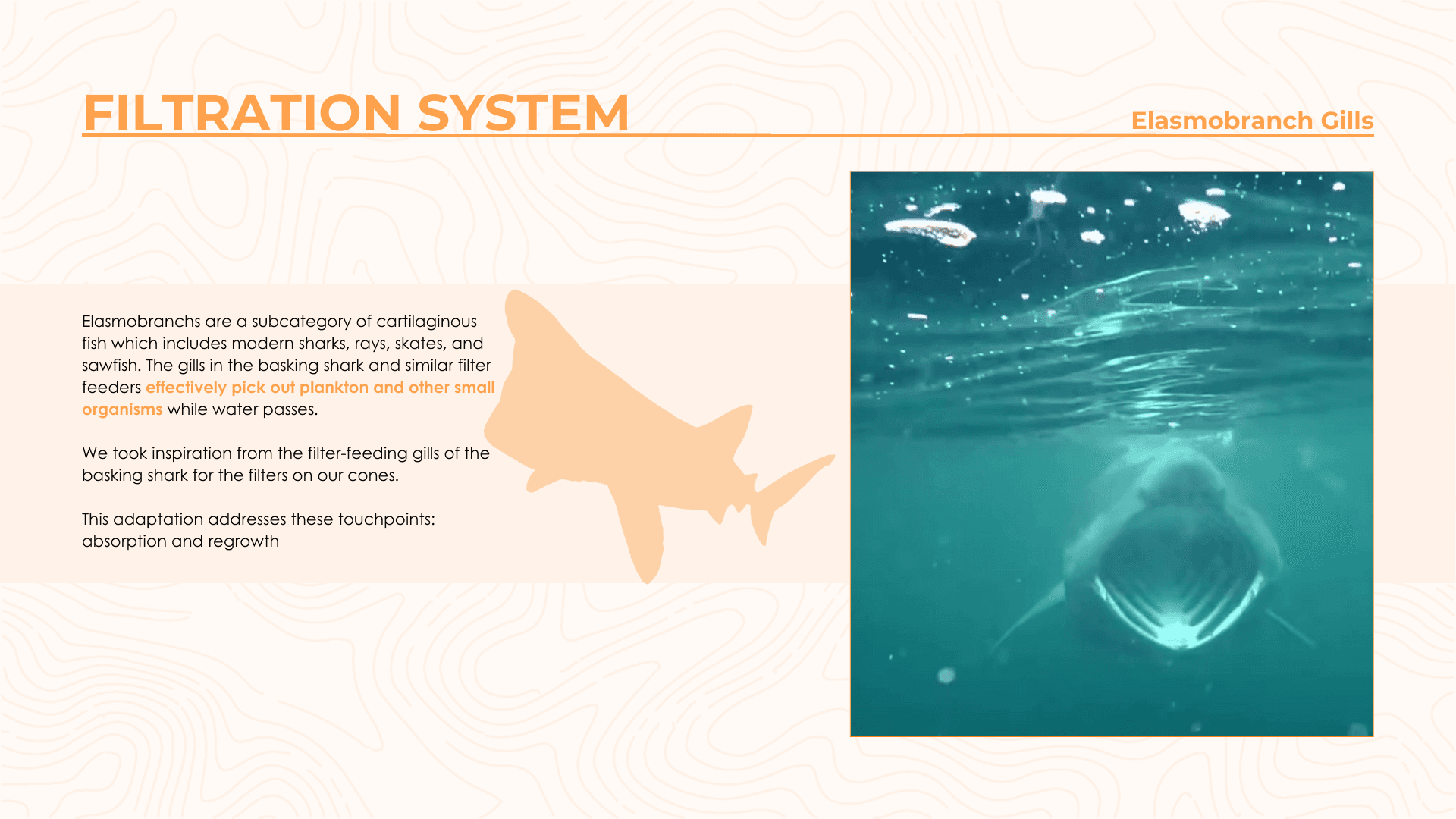 FILTRATION SYSTEM

Elasmobranch Gills

Elasmobranchs are a subcategory of cartilaginous fish which includes modern sharks, rays, skates, and sawfish. The gills in the basking shark and similar filter feeders effectively pick out plankton and other small organisms while water passes.

We took inspiration from the filter-feeding gills of the basking shark for the filters on our cones.

This adaptation addresses these touchpoints: absorption and regrowth